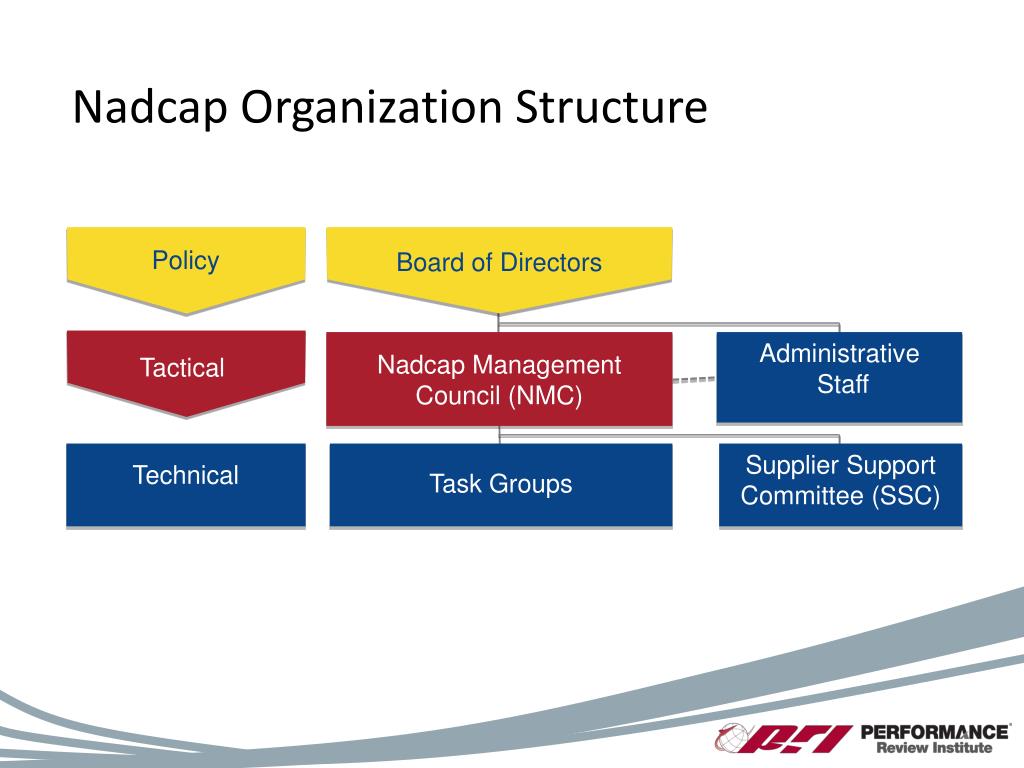 Nadcap Organization Structure

Policy

Board of Directors

Tactical

Nadcap Management Council (NMC)

Administrative Staff

Technical

Task Groups

Supplier Support Committee (SSC)

PRI PERFORMANCE Review Institute